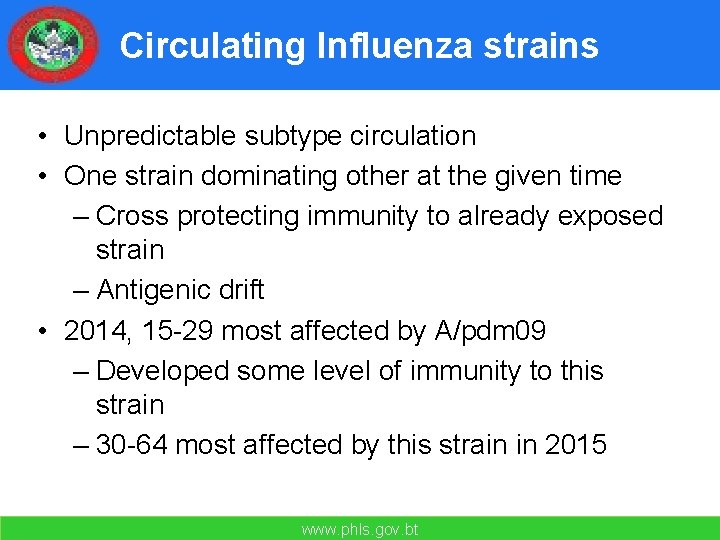 Circulating Influenza strains

• Unpredictable subtype circulation
• One strain dominating other at the given time
– Cross protecting immunity to already exposed strain
– Antigenic drift
• 2014, 15-29 most affected by A/pdm09
– Developed some level of immunity to this strain
– 30-64 most affected by this strain in 2015

www.phls.gov.bt